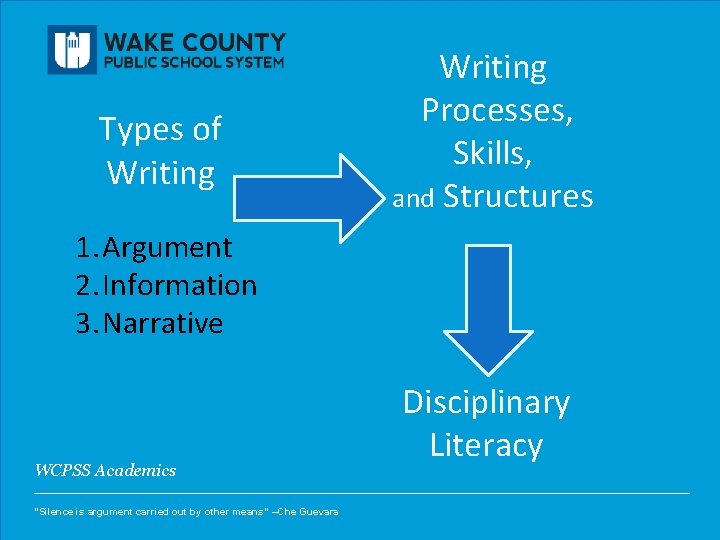 WAKE COUNTY
PUBLIC SCHOOL SYSTEM

Types of Writing

1. Argument
2. Information
3. Narrative

Writing Processes, Skills, and Structures

Disciplinary Literacy

WCPSS Academics

"Silence is argument carried out by other means" –Che Guevara